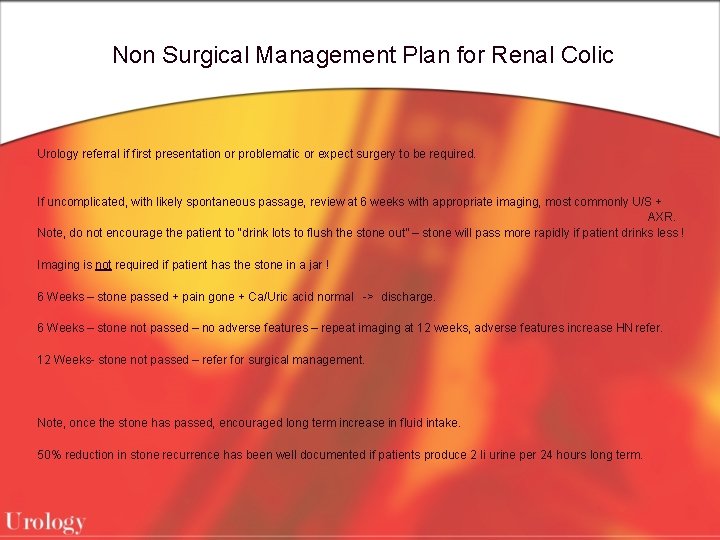 Non Surgical Management Plan for Renal Colic

Urology referral if first presentation or problematic or expect surgery to be required.

If uncomplicated, with likely spontaneous passage, review at 6 weeks with appropriate imaging, most commonly U/S + AXR.
Note, do not encourage the patient to "drink lots to flush the stone out" – stone will pass more rapidly if patient drinks less !

Imaging is not required if patient has the stone in a jar !

6 Weeks – stone passed + pain gone + Ca/Uric acid normal -> discharge.

6 Weeks – stone not passed – no adverse features – repeat imaging at 12 weeks, adverse features increase HN refer.

12 Weeks- stone not passed – refer for surgical management.

Note, once the stone has passed, encouraged long term increase in fluid intake.

50% reduction in stone recurrence has been well documented if patients produce 2 li urine per 24 hours long term.

Urology